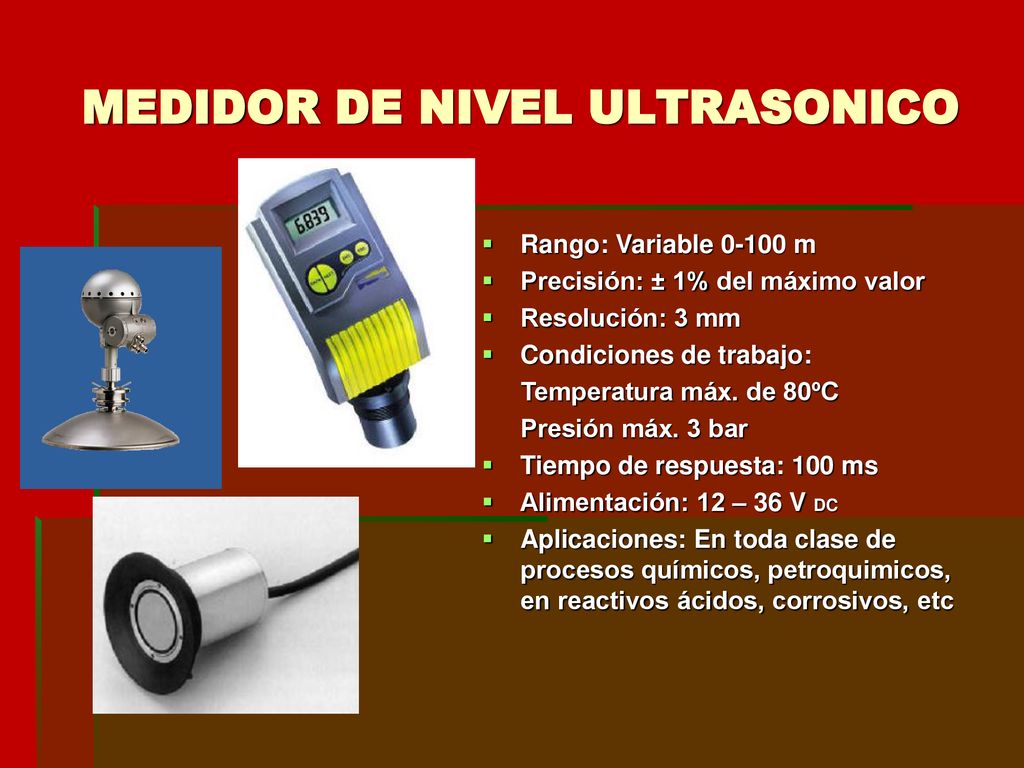 MEDIDOR DE NIVEL ULTRASONICO

6839

- Rango: Variable 0-100 m
- Precisión: ± 1% del máximo valor
- Resolución: 3 mm
- Condiciones de trabajo:
Temperatura máx. de 80ºC
Presión máx. 3 bar
- Tiempo de respuesta: 100 ms
- Alimentación: 12 – 36 V DC
- Aplicaciones: En toda clase de procesos químicos, petroquimicos, en reactivos ácidos, corrosivos, etc